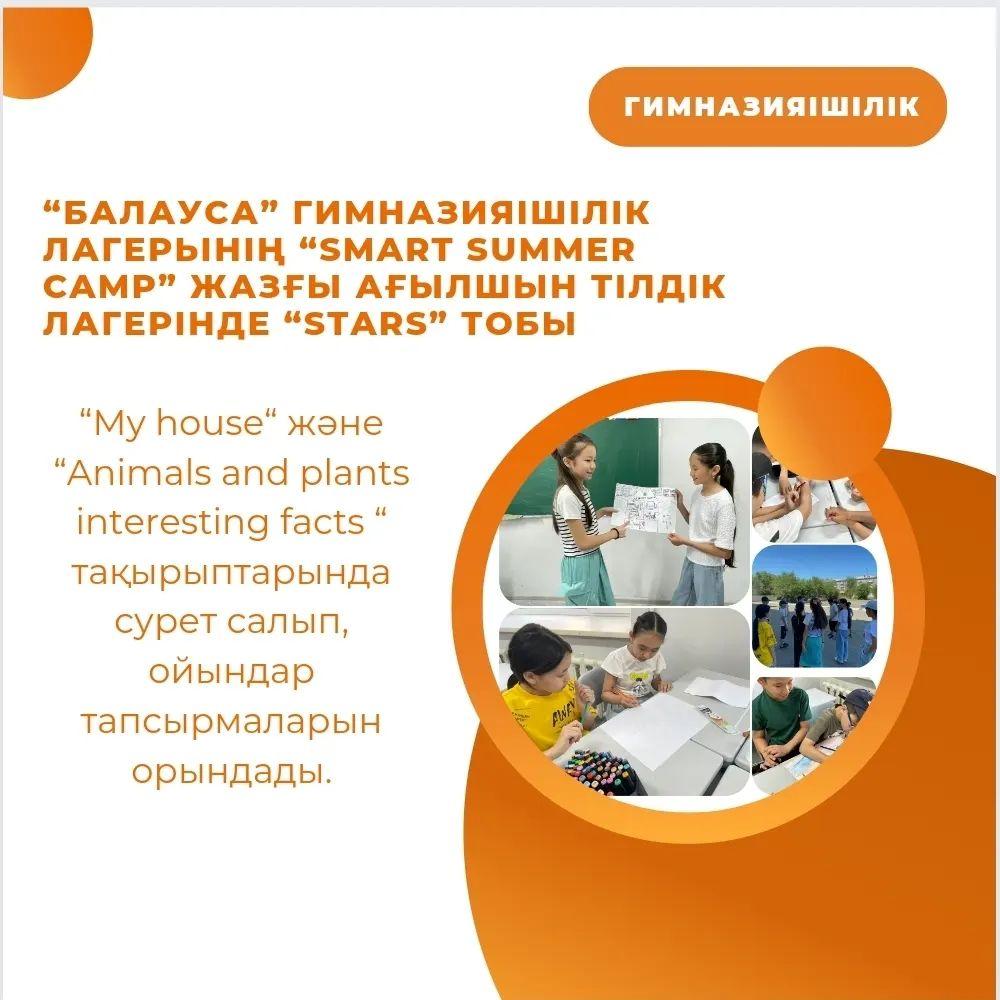 ГИМНАЗИЯІШІЛІК

“БАЛАУСА” ГИМНАЗИЯІШІЛІК ЛАГЕРЫНІҢ “SMART SUMMER CAMP” ЖАЗҒЫ АҒЫЛШЫН ТІЛДІК ЛАГЕРІНДЕ “STARS” ТОБЫ

“My house“ және “Animals and plants interesting facts “ тақырыптарында сурет салып, ойындар тапсырмаларын орындады.